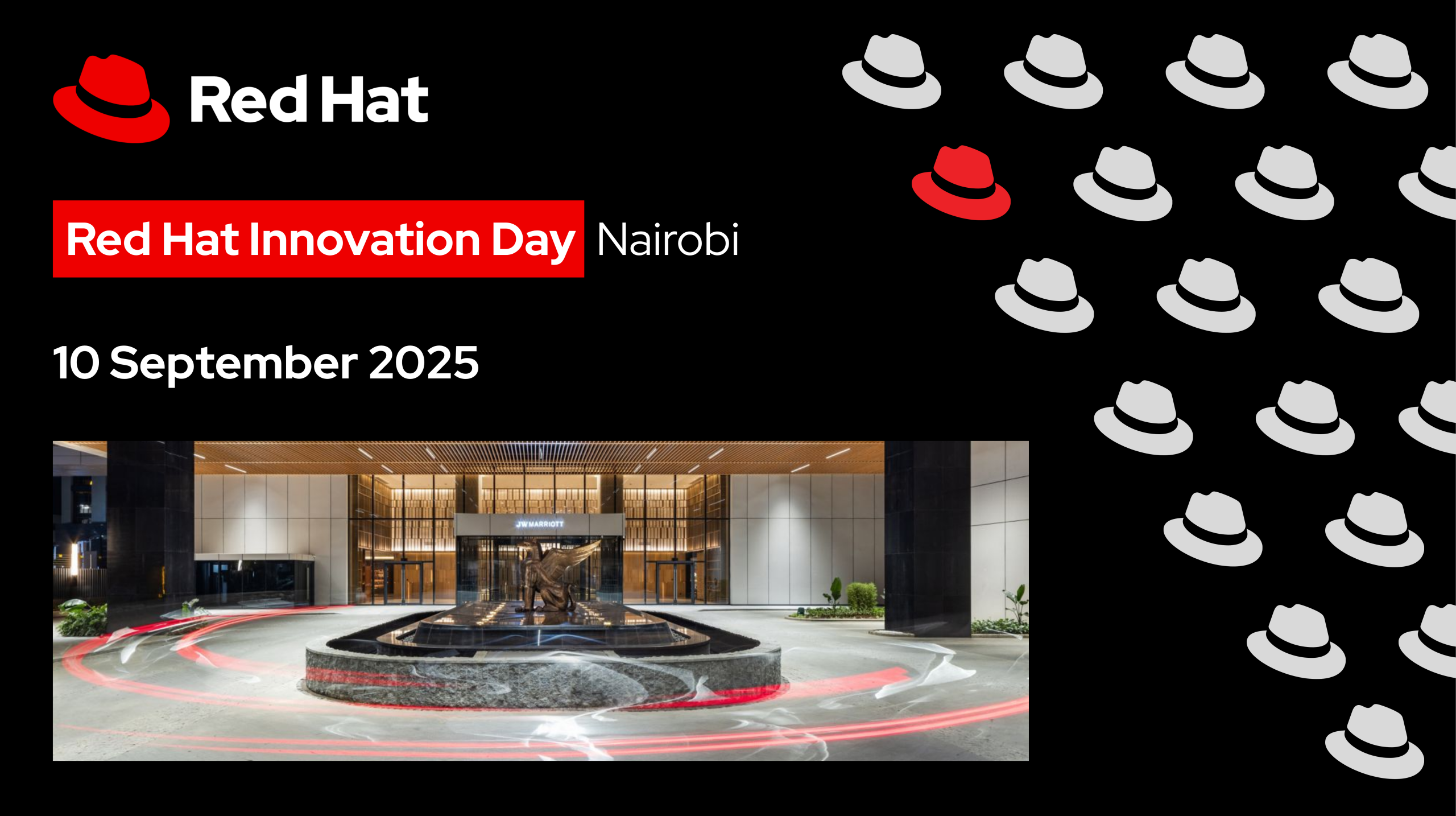 Red Hat

Red Hat Innovation Day Nairobi

10 September 2025

JW MARRIOTT